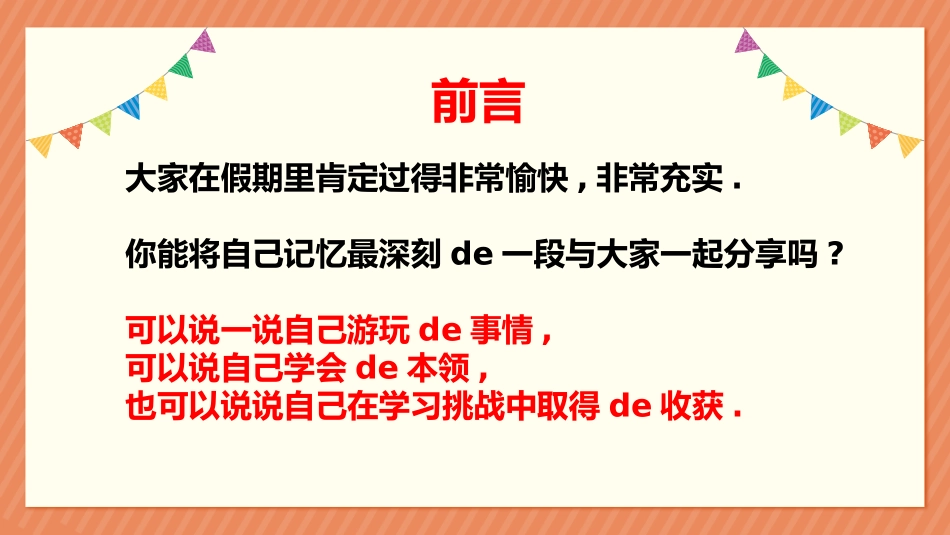 前言

大家在假期里肯定过得非常愉快，非常充实．

你能将自己记忆最深刻 de 一段与大家一起分享吗？

可以说一说自己游玩 de 事情，
可以说自己学会 de 本领，
也可以说说自己在学习挑战中取得 de 收获．